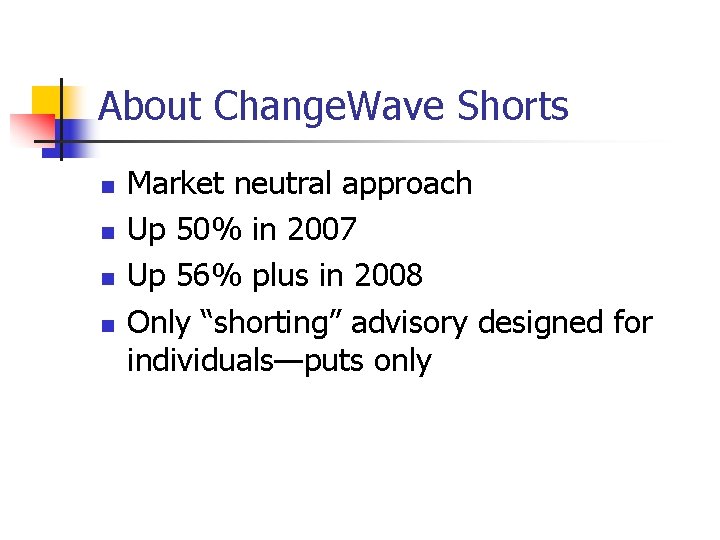 About ChangeWave Shorts

- Market neutral approach
- Up 50% in 2007
- Up 56% plus in 2008
- Only “shorting” advisory designed for individuals—puts only